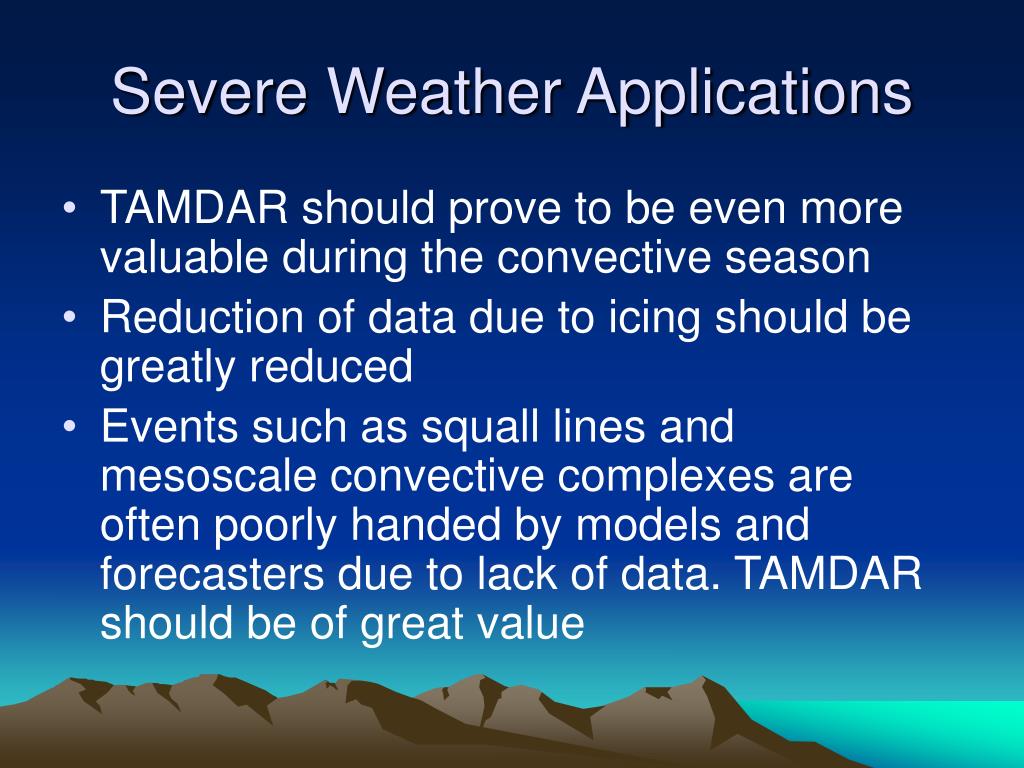 Severe Weather Applications

• TAMDAR should prove to be even more valuable during the convective season
• Reduction of data due to icing should be greatly reduced
• Events such as squall lines and mesoscale convective complexes are often poorly handed by models and forecasters due to lack of data. TAMDAR should be of great value